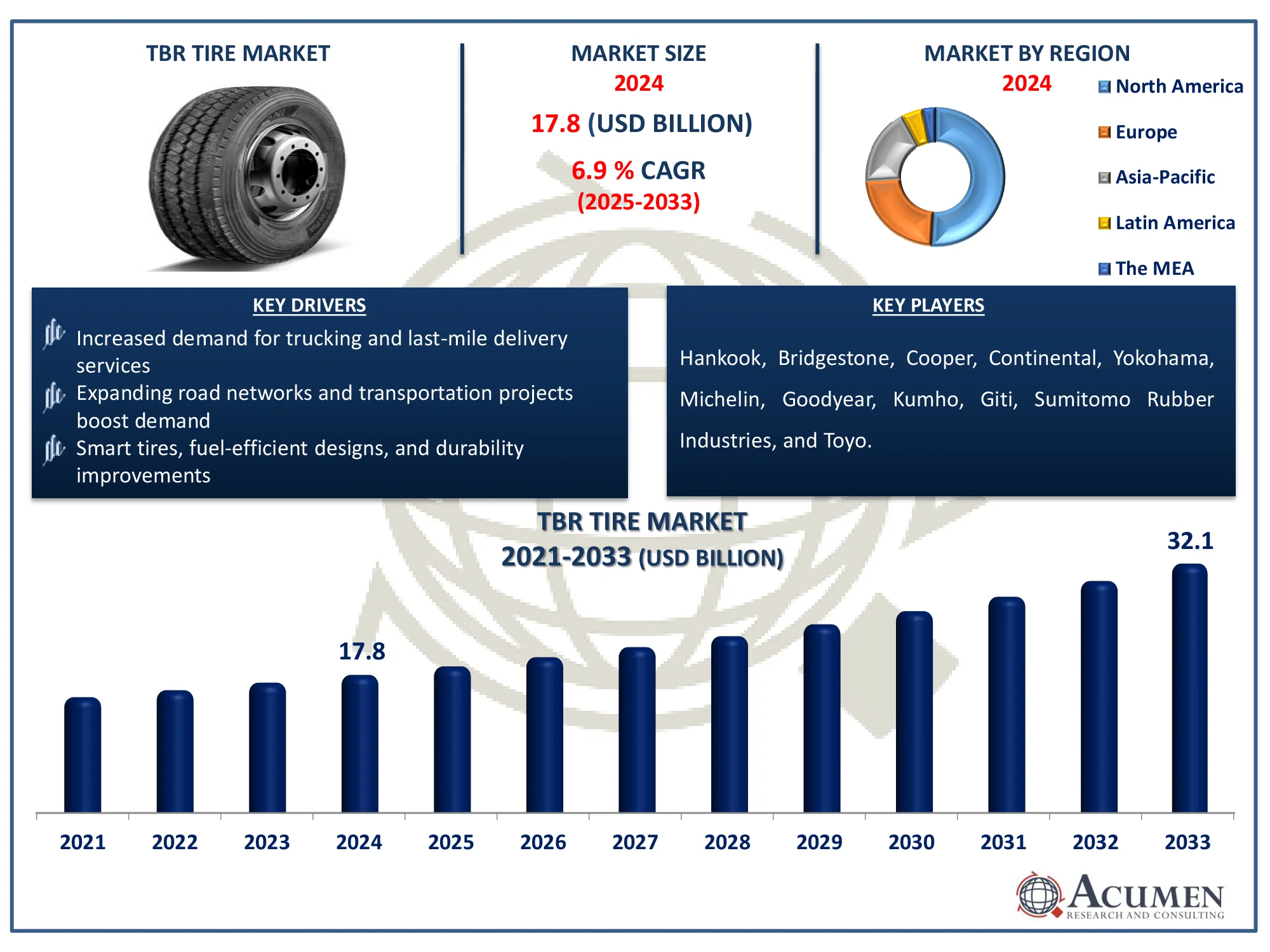 TBR TIRE MARKET

MARKET SIZE
2024
17.8 (USD BILLION)
6.9 % CAGR
(2025-2033)

MARKET BY REGION
2024

North America
Europe
Asia-Pacific
Latin America
The MEA

KEY DRIVERS

Increased demand for trucking and last-mile delivery services

Expanding road networks and transportation projects boost demand

Smart tires, fuel-efficient designs, and durability improvements

KEY PLAYERS

Hankook, Bridgestone, Cooper, Continental, Yokohama, Michelin, Goodyear, Kumho, Giti, Sumitomo Rubber Industries, and Toyo.

TBR TIRE MARKET
2021-2033 (USD BILLION)

17.8
32.1

2021 2022 2023 2024 2025 2026 2027 2028 2029 2030 2031 2032 2033

ACUMEN
RESEARCH AND CONSULTING